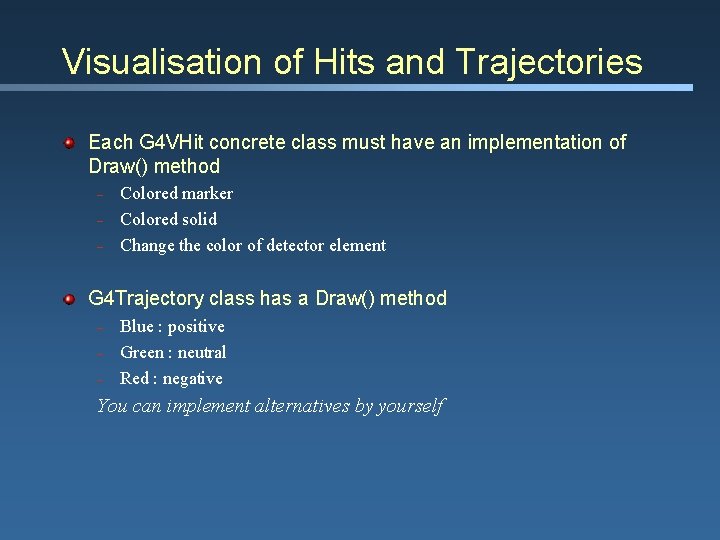 Visualisation of Hits and Trajectories

Each G4VHit concrete class must have an implementation of Draw() method

– Colored marker
– Colored solid
– Change the color of detector element

G4Trajectory class has a Draw() method

– Blue : positive
– Green : neutral
– Red : negative

You can implement alternatives by yourself